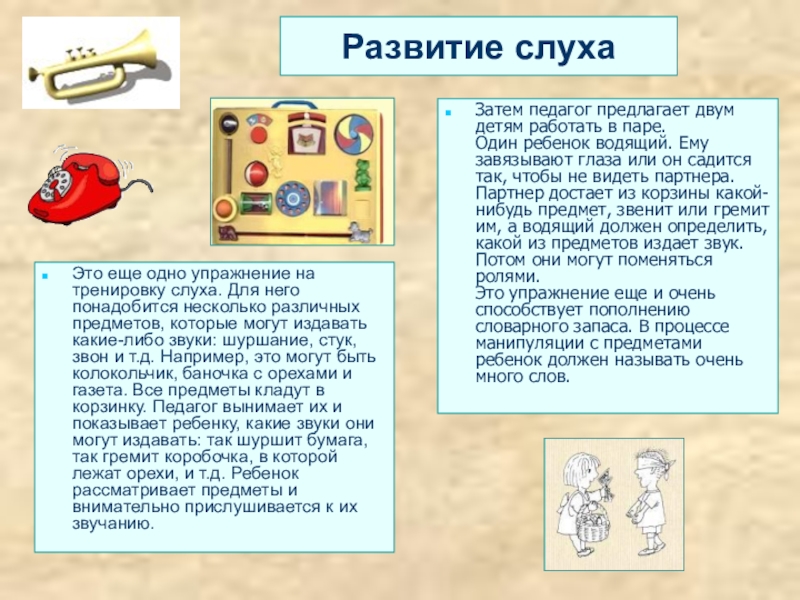 Развитие слуха

Это еще одно упражнение на тренировку слуха. Для него понадобится несколько различных предметов, которые могут издавать какие-либо звуки: шуршание, стук, звон и т.д. Например, это могут быть колокольчик, баночка с орехами и газета. Все предметы кладут в корзинку. Педагог вынимает их и показывает ребенку, какие звуки они могут издавать: так шуршит бумага, так гремит коробочка, в которой лежат орехи, и т.д. Ребенок рассматривает предметы и внимательно прислушивается к их звучанию.

Затем педагог предлагает двум детям работать в паре.
Один ребенок водящий. Ему завязывают глаза или он садится так, чтобы не видеть партнера. Партнер достает из корзины какой-нибудь предмет, звенит или гремит им, а водящий должен определить, какой из предметов издает звук. Потом они могут поменяться ролями.
Это упражнение еще и очень способствует пополнению словарного запаса. В процессе манипуляции с предметами ребенок должен называть очень много слов.